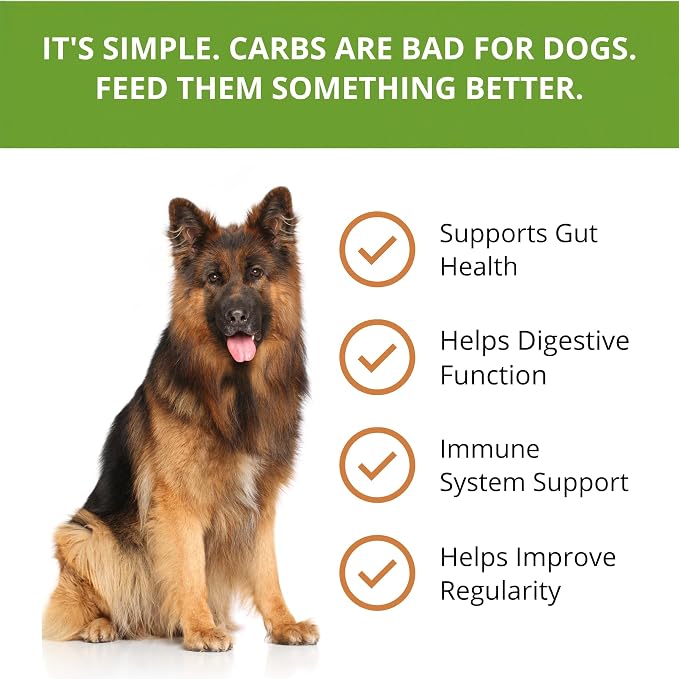 IT'S SIMPLE. CARBS ARE BAD FOR DOGS. FEED THEM SOMETHING BETTER.

Supports Gut Health

Helps Digestive Function

Immune System Support

Helps Improve Regularity